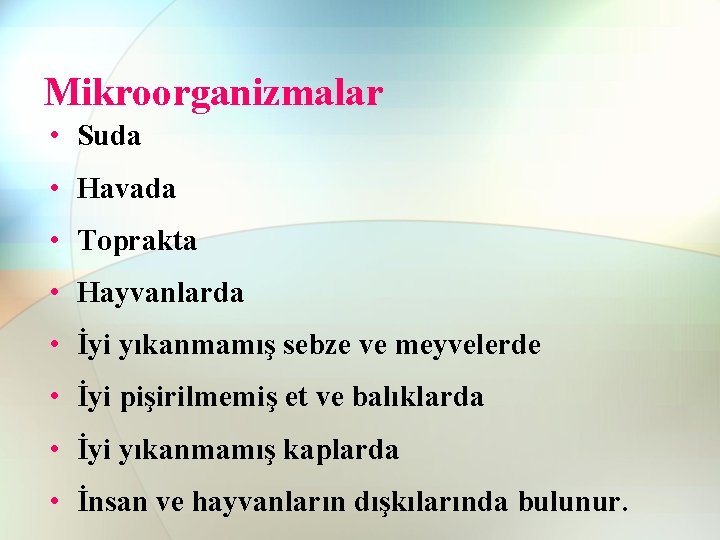 Mikroorganizmalar

• Suda
• Havada
• Toprakta
• Hayvanlarda
• İyi yıkanmamış sebze ve meyvelerde
• İyi pişirilmemiş et ve balıklarda
• İyi yıkanmamış kaplarda
• İnsan ve hayvanların dışkılarında bulunur.